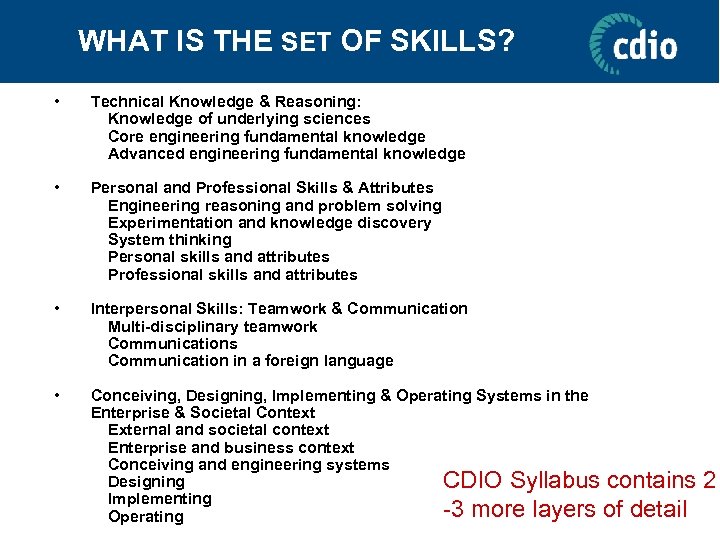 WHAT IS THE SET OF SKILLS?

cdio

• Technical Knowledge & Reasoning:
Knowledge of underlying sciences
Core engineering fundamental knowledge
Advanced engineering fundamental knowledge

• Personal and Professional Skills & Attributes
Engineering reasoning and problem solving
Experimentation and knowledge discovery
System thinking
Personal skills and attributes
Professional skills and attributes

• Interpersonal Skills: Teamwork & Communication
Multi-disciplinary teamwork
Communications
Communication in a foreign language

• Conceiving, Designing, Implementing & Operating Systems in the Enterprise & Societal Context
External and societal context
Enterprise and business context
Conceiving and engineering systems
Designing
Implementing
Operating

CDIO Syllabus contains 2 -3 more layers of detail